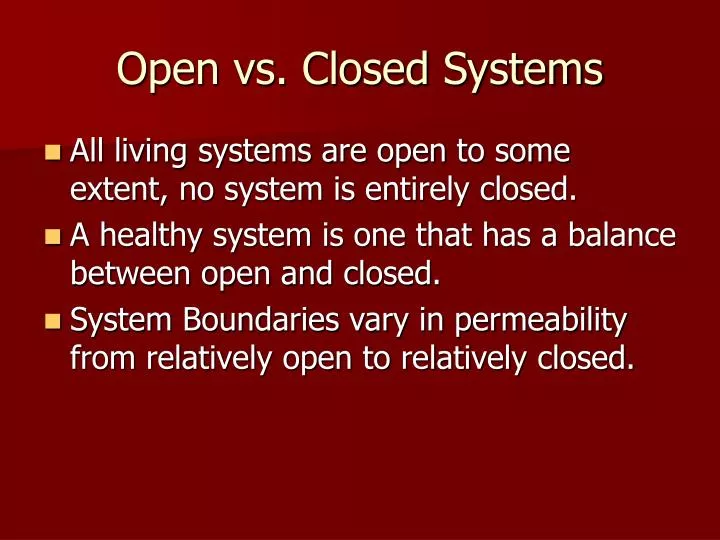 Open vs. Closed Systems

- All living systems are open to some extent, no system is entirely closed.
- A healthy system is one that has a balance between open and closed.
- System Boundaries vary in permeability from relatively open to relatively closed.